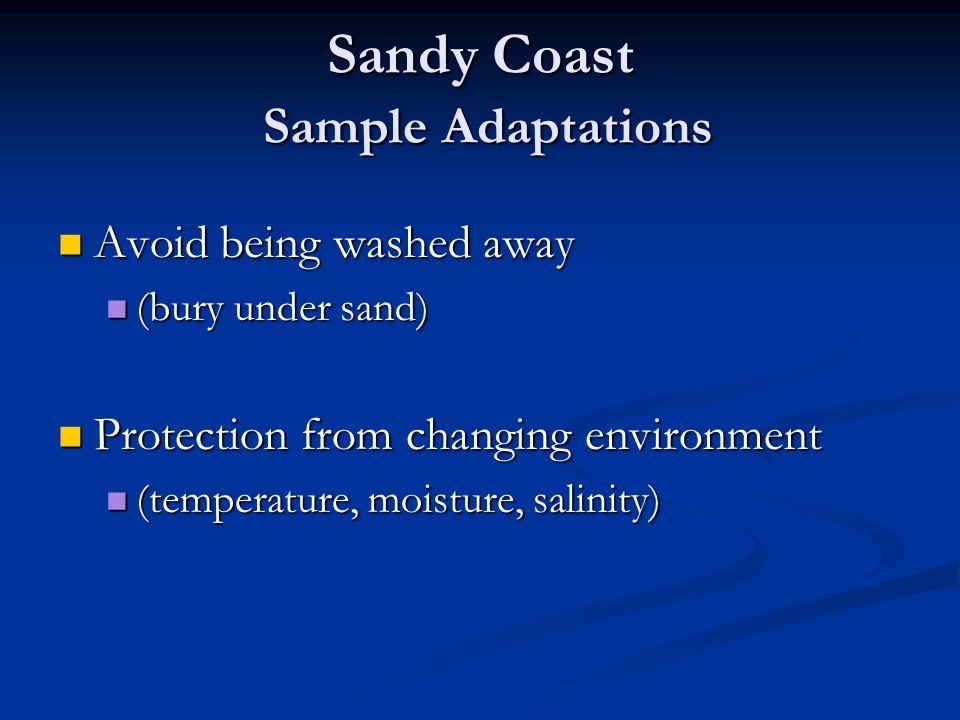 Sandy Coast
Sample Adaptations

Avoid being washed away
(bury under sand)

Protection from changing environment
(temperature, moisture, salinity)